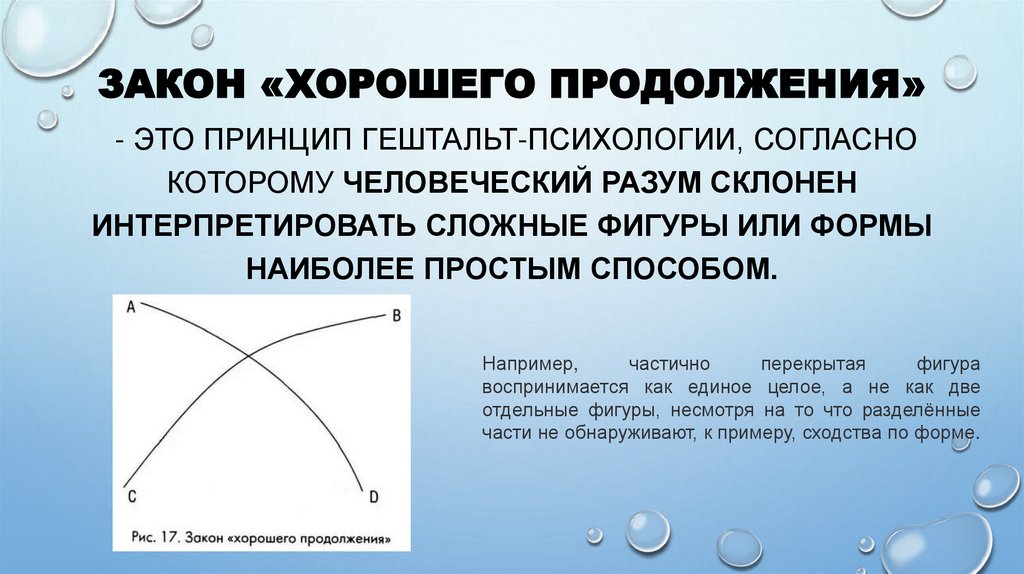 ЗАКОН «ХОРОШЕГО ПРОДОЛЖЕНИЯ»

- ЭТО ПРИНЦИП ГЕШТАЛЬТ-ПСИХОЛОГИИ, СОГЛАСНО КОТОРОМУ ЧЕЛОВЕЧЕСКИЙ РАЗУМ СКЛОНЕН ИНТЕРПРЕТИРОВАТЬ СЛОЖНЫЕ ФИГУРЫ ИЛИ ФОРМЫ НАИБОЛЕЕ ПРОСТЫМ СПОСОБОМ.

A
B
C
D
Рис. 17. Закон «хорошего продолжения»

Например, частично перекрытая фигура воспринимается как единое целое, а не как две отдельные фигуры, несмотря на то что разделённые части не обнаруживают, к примеру, сходства по форме.